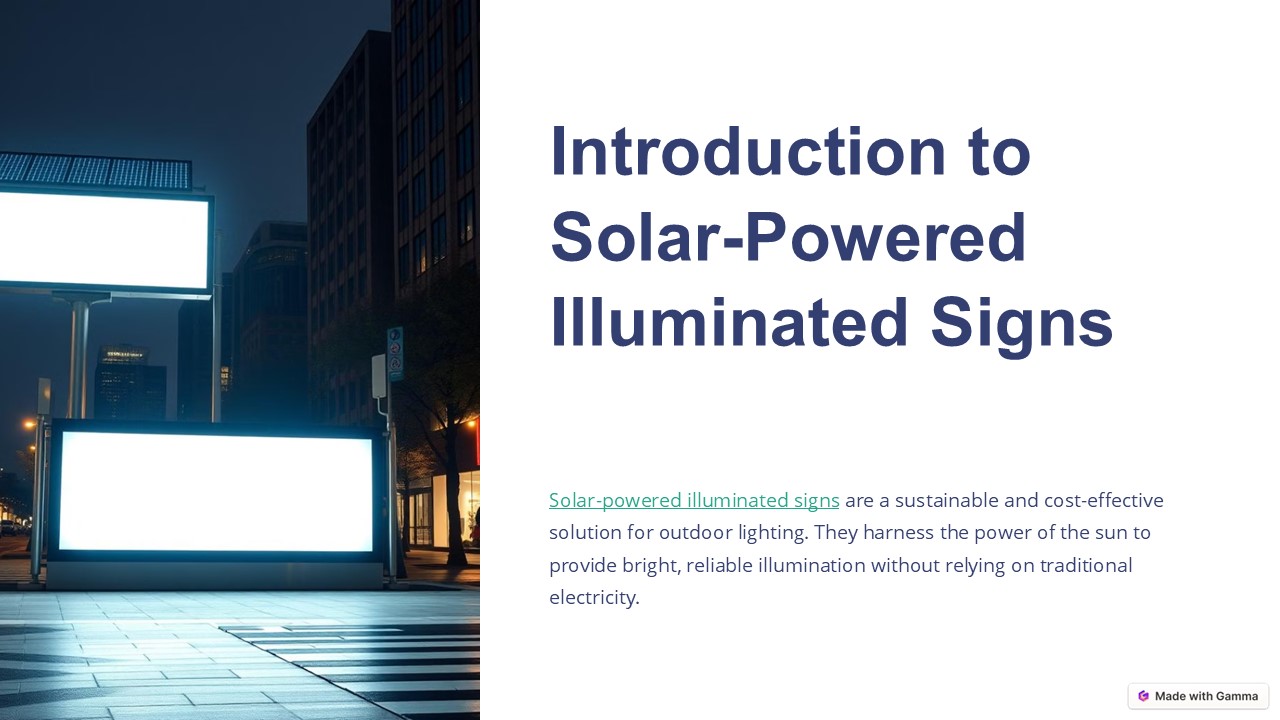 Introduction to Solar-Powered Illuminated Signs

Solar-powered illuminated signs are a sustainable and cost-effective solution for outdoor lighting. They harness the power of the sun to provide bright, reliable illumination without relying on traditional electricity.

Made with Gamma